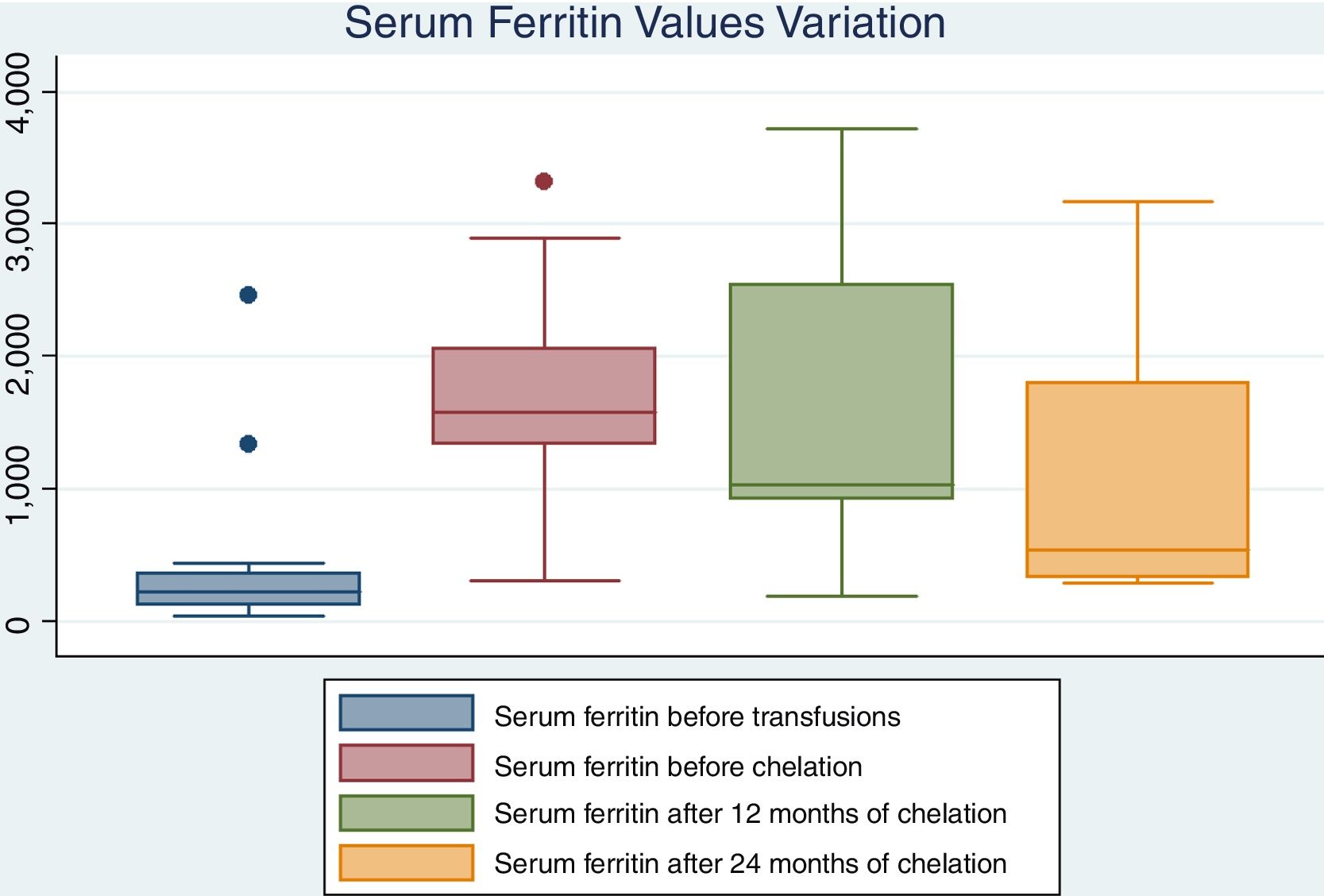 Serum Ferritin Values Variation

4,000
3,000
2,000
1,000
0

Serum ferritin before transfusions
Serum ferritin before chelation
Serum ferritin after 12 months of chelation
Serum ferritin after 24 months of chelation